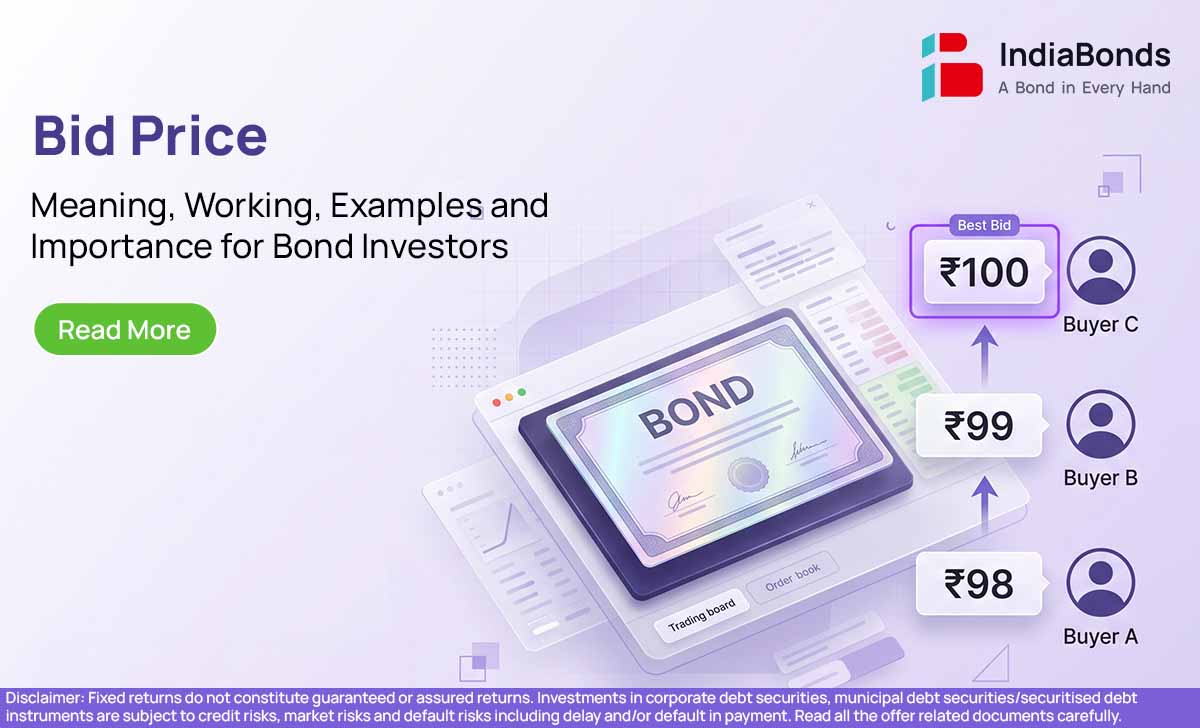 IndiaBonds
A Bond in Every Hand

Bid Price

Meaning, Working, Examples and Importance for Bond Investors

Read More

BOND

Trading board

Order book

Best Bid

₹100

Buyer C

₹99

Buyer B

₹98

Buyer A

Disclaimer: Fixed returns do not constitute guaranteed or assured returns. Investments in corporate debt securities, municipal debt securities/securitised debt instruments are subject to credit risks, market risks and default risks including delay and/or default in payment. Read all the offer related documents carefully.